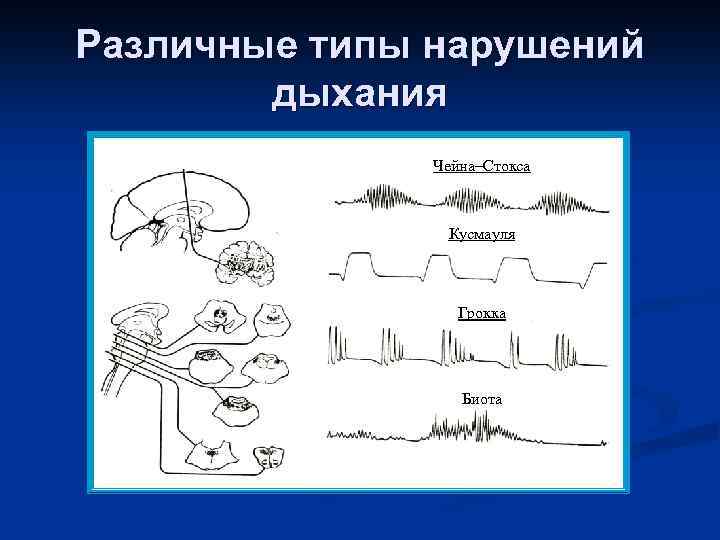 Различные типы нарушений дыхания

Чейна–Стокса

Кусмауля

Грокка

Биота